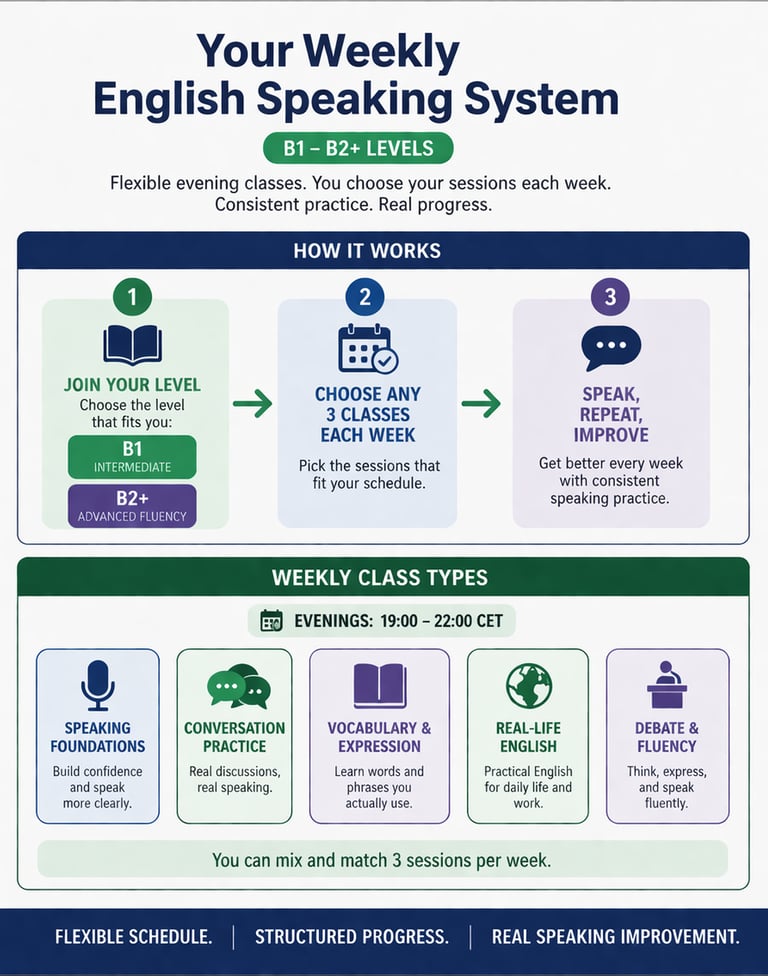 Your Weekly English Speaking System

B1 – B2+ LEVELS

Flexible evening classes. You choose your sessions each week. Consistent practice. Real progress.

HOW IT WORKS

1

JOIN YOUR LEVEL

Choose the level that fits you:

B1
INTERMEDIATE

B2+
ADVANCED FLUENCY

2

CHOOSE ANY 3 CLASSES EACH WEEK

Pick the sessions that fit your schedule.

3

SPEAK, REPEAT, IMPROVE

Get better every week with consistent speaking practice.

WEEKLY CLASS TYPES

EVENINGS: 19:00 – 22:00 CET

SPEAKING FOUNDATIONS
Build confidence and speak more clearly.

CONVERSATION PRACTICE
Real discussions, real speaking.

VOCABULARY & EXPRESSION
Learn words and phrases you actually use.

REAL-LIFE ENGLISH
Practical English for daily life and work.

DEBATE & FLUENCY
Think, express, and speak fluently.

You can mix and match 3 sessions per week.

FLEXIBLE SCHEDULE. | STRUCTURED PROGRESS. | REAL SPEAKING IMPROVEMENT.